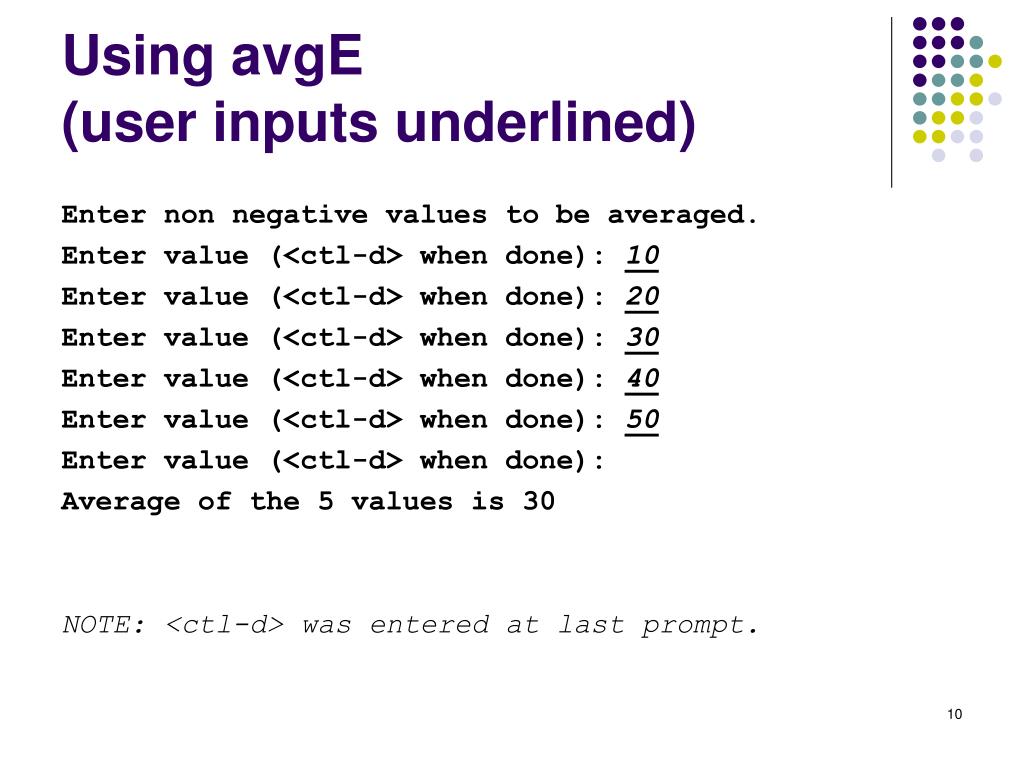 Using avgE
(user inputs underlined)

Enter non negative values to be averaged.
Enter value (<ctl-d> when done): 10
Enter value (<ctl-d> when done): 20
Enter value (<ctl-d> when done): 30
Enter value (<ctl-d> when done): 40
Enter value (<ctl-d> when done): 50
Enter value (<ctl-d> when done):
Average of the 5 values is 30

NOTE: <ctl-d> was entered at last prompt.

10